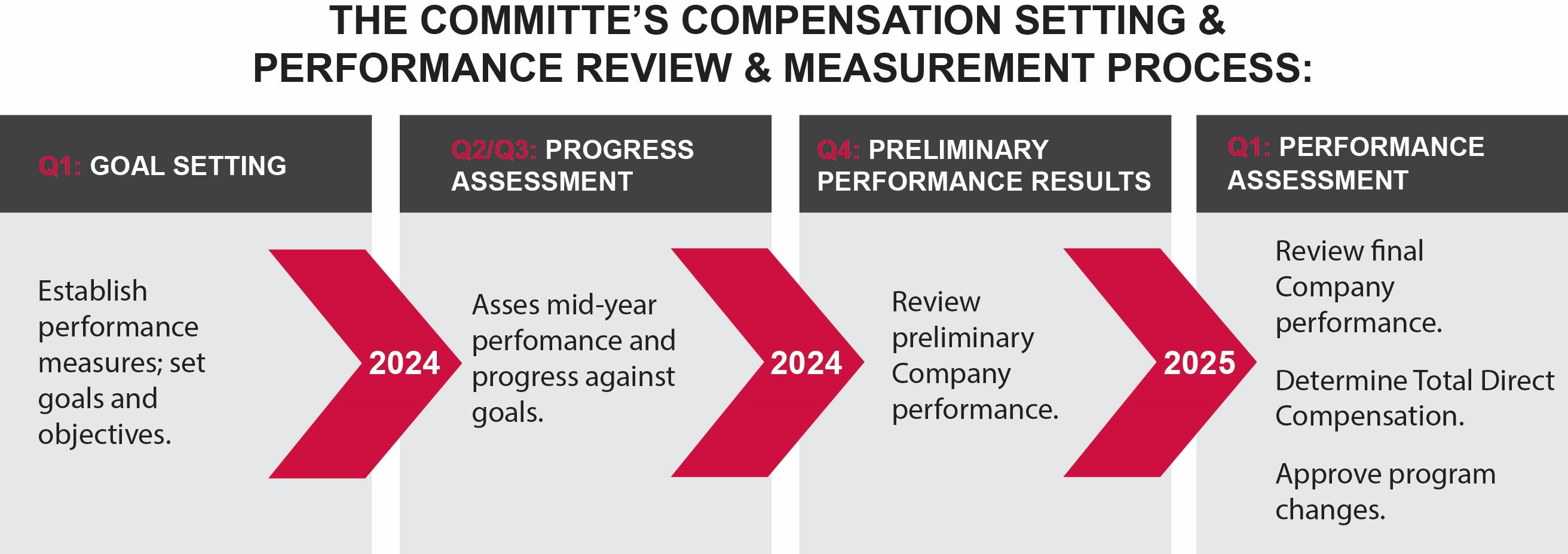 THE COMMITTE'S COMPENSATION SETTING & PERFORMANCE REVIEW & MEASUREMENT PROCESS:

Q1: GOAL SETTING

Establish performance measures; set goals and objectives.

2024

Q2/Q3: PROGRESS ASSESSMENT

Asses mid-year perfomance and progress against goals.

2024

Q4: PRELIMINARY PERFORMANCE RESULTS

Review preliminary Company performance.

2025

Q1: PERFORMANCE ASSESSMENT

Review final Company performance.

Determine Total Direct Compensation.

Approve program changes.